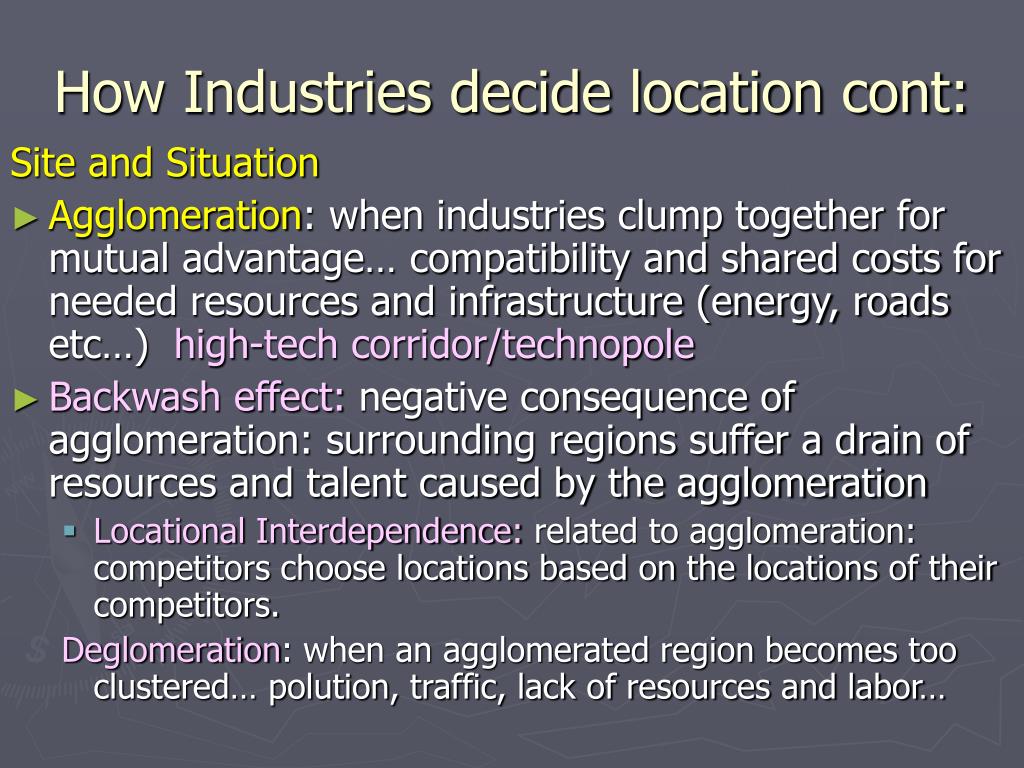 How Industries decide location cont:

Site and Situation

► Agglomeration: when industries clump together for mutual advantage… compatibility and shared costs for needed resources and infrastructure (energy, roads etc…) high-tech corridor/technopole

► Backwash effect: negative consequence of agglomeration: surrounding regions suffer a drain of resources and talent caused by the agglomeration

▪ Locational Interdependence: related to agglomeration: competitors choose locations based on the locations of their competitors.

Deglomeration: when an agglomerated region becomes too clustered… polution, traffic, lack of resources and labor…